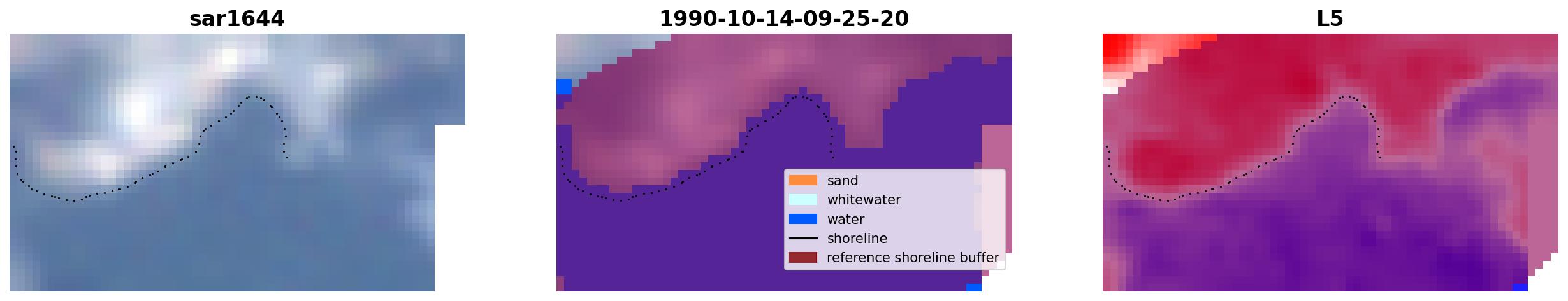 sar1644

1990-10-14-09-25-20

sand
whitewater
water
shoreline
reference shoreline buffer

L5